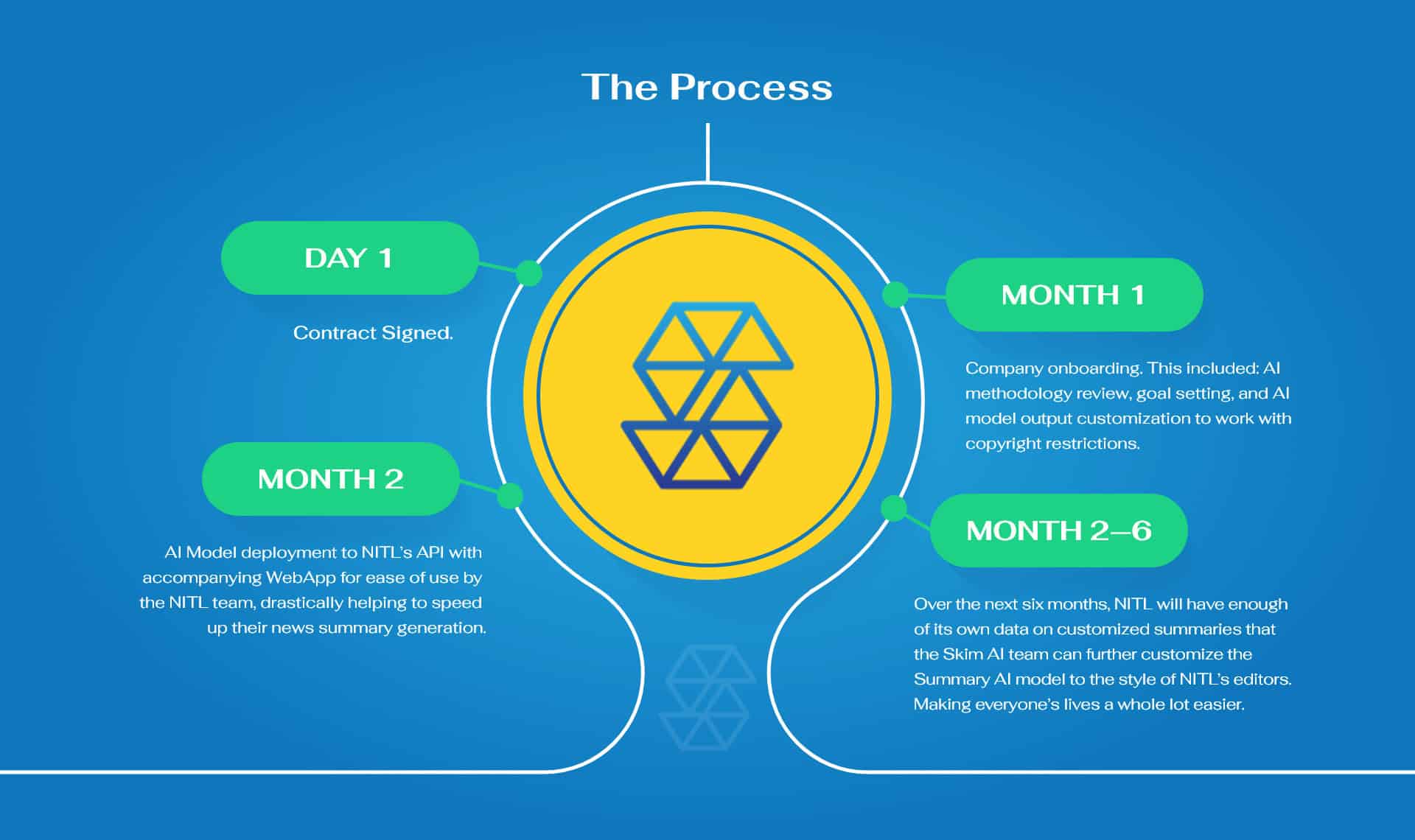 The Process

DAY 1

Contract Signed.

MONTH 1

Company onboarding. This included: AI methodology review, goal setting, and AI model output customization to work with copyright restrictions.

MONTH 2

AI Model deployment to NITL's API with accompanying WebApp for ease of use by the NITL team, drastically helping to speed up their news summary generation.

MONTH 2–6

Over the next six months, NITL will have enough of its own data on customized summaries that the Skim AI team can further customize the Summary AI model to the style of NITL's editors. Making everyone's lives a whole lot easier.